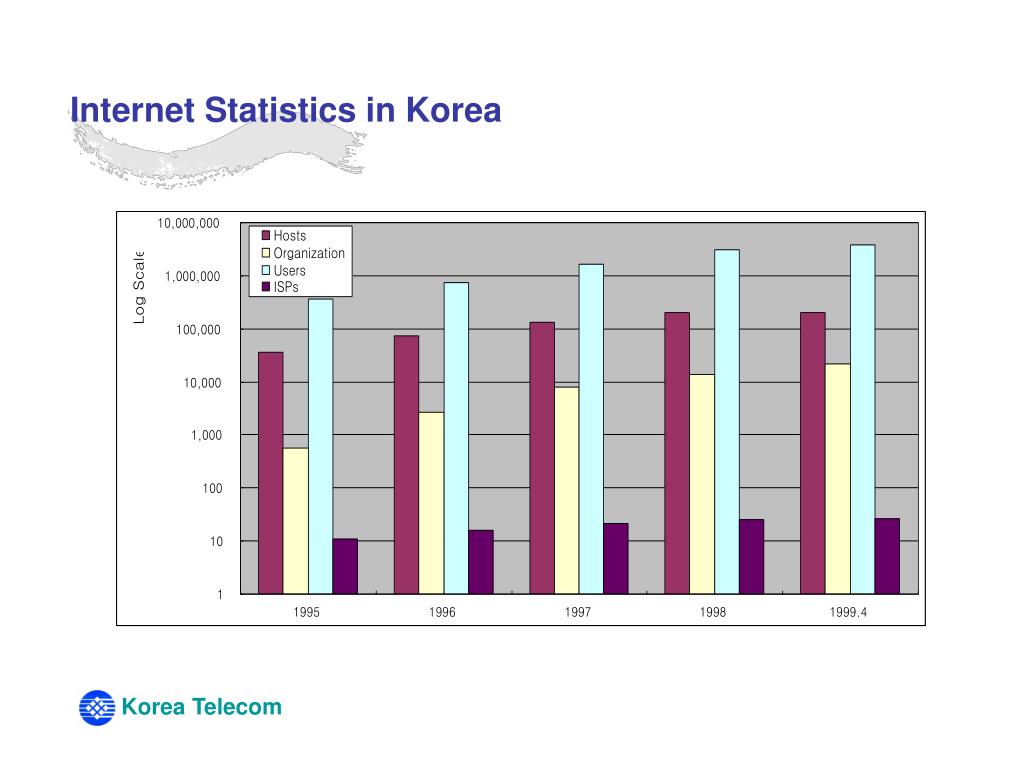 Internet Statistics in Korea

Log Scale

10,000,000
1,000,000
100,000
10,000
1,000
100
10
1

Hosts
Organization
Users
ISPs

1995
1996
1997
1998
1999.4

Korea Telecom